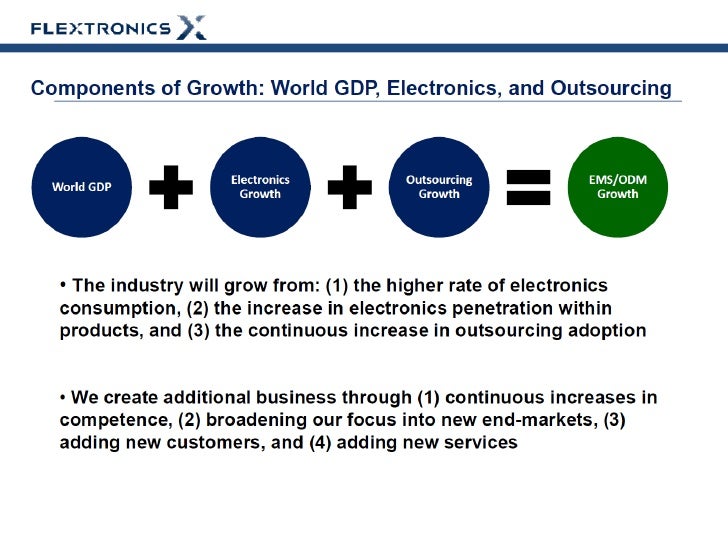 FLEXTRONICS

Components of Growth: World GDP, Electronics, and Outsourcing

World GDP + Electronics Growth + Outsourcing Growth = EMS/ODM Growth

• The industry will grow from: (1) the higher rate of electronics consumption, (2) the increase in electronics penetration within products, and (3) the continuous increase in outsourcing adoption

• We create additional business through (1) continuous increases in competence, (2) broadening our focus into new end-markets, (3) adding new customers, and (4) adding new services